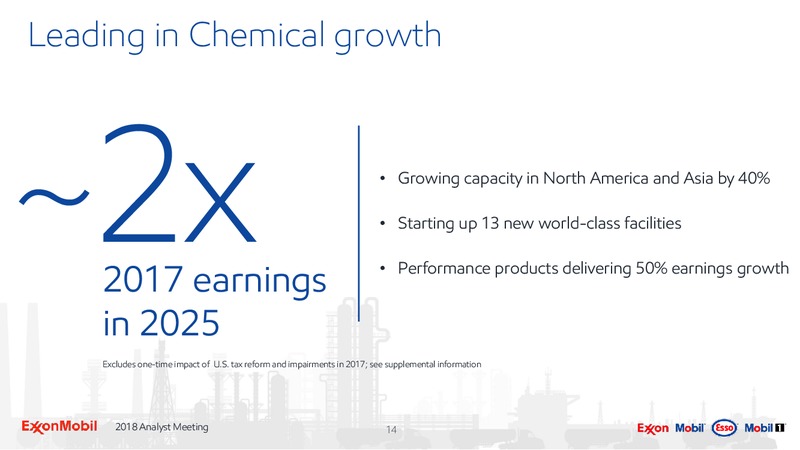 Leading in Chemical growth

~2x

2017 earnings in 2025

• Growing capacity in North America and Asia by 40%

• Starting up 13 new world-class facilities

• Performance products delivering 50% earnings growth

Excludes one-time impact of U.S. tax reform and impairments in 2017; see supplemental information

ExxonMobil 2018 Analyst Meeting

14

Exxon Mobil Esso Mobil 1